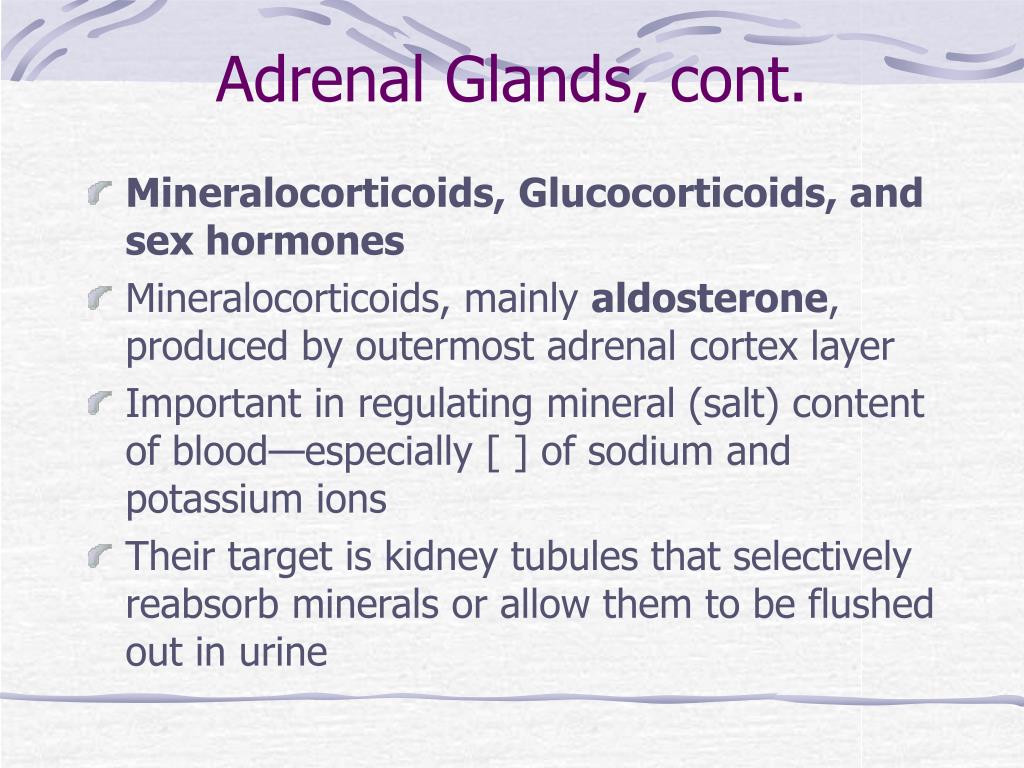 Adrenal Glands, cont.

Mineralocorticoids, Glucocorticoids, and sex hormones

Mineralocorticoids, mainly aldosterone, produced by outermost adrenal cortex layer

Important in regulating mineral (salt) content of blood—especially [ ] of sodium and potassium ions

Their target is kidney tubules that selectively reabsorb minerals or allow them to be flushed out in urine